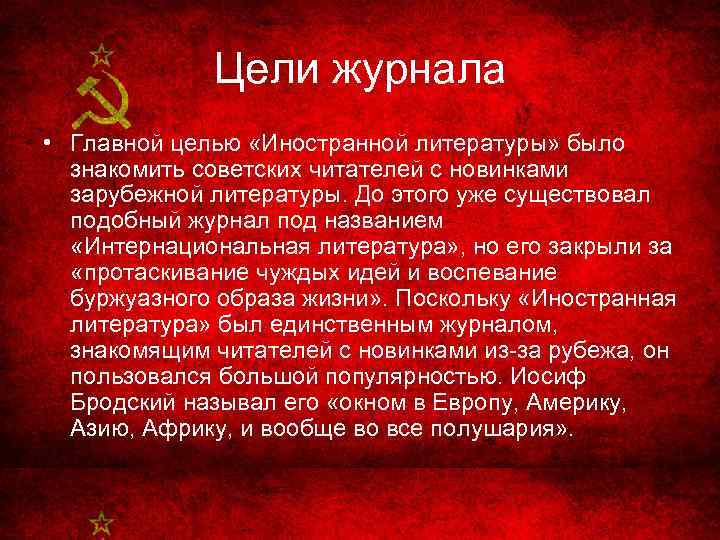 Цели журнала

• Главной целью «Иностранной литературы» было знакомить советских читателей с новинками зарубежной литературы. До этого уже существовал подобный журнал под названием «Интернациональная литература», но его закрыли за «протаскивание чуждых идей и воспевание буржуазного образа жизни». Поскольку «Иностранная литература» был единственным журналом, знакомящим читателей с новинками из-за рубежа, он пользовался большой популярностью. Иосиф Бродский называл его «окном в Европу, Америку, Азию, Африку, и вообще во все полушария».